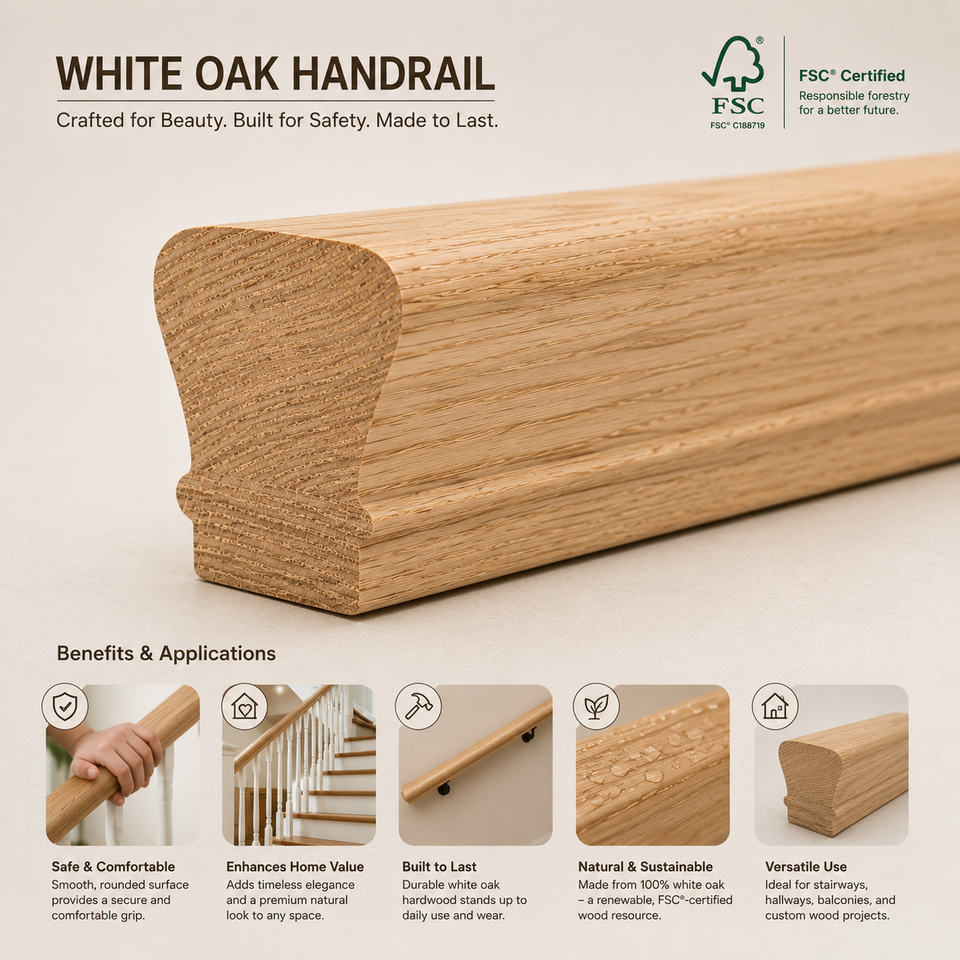 WHITE OAK HANDRAIL

Crafted for Beauty. Built for Safety. Made to Last.

FSC

FSC® C188719

FSC® Certified

Responsible forestry for a better future.

Benefits & Applications

Safe & Comfortable

Smooth, rounded surface provides a secure and comfortable grip.

Enhances Home Value

Adds timeless elegance and a premium natural look to any space.

Built to Last

Durable white oak hardwood stands up to daily use and wear.

Natural & Sustainable

Made from 100% white oak – a renewable, FSC®-certified wood resource.

Versatile Use

Ideal for stairways, hallways, balconies, and custom wood projects.